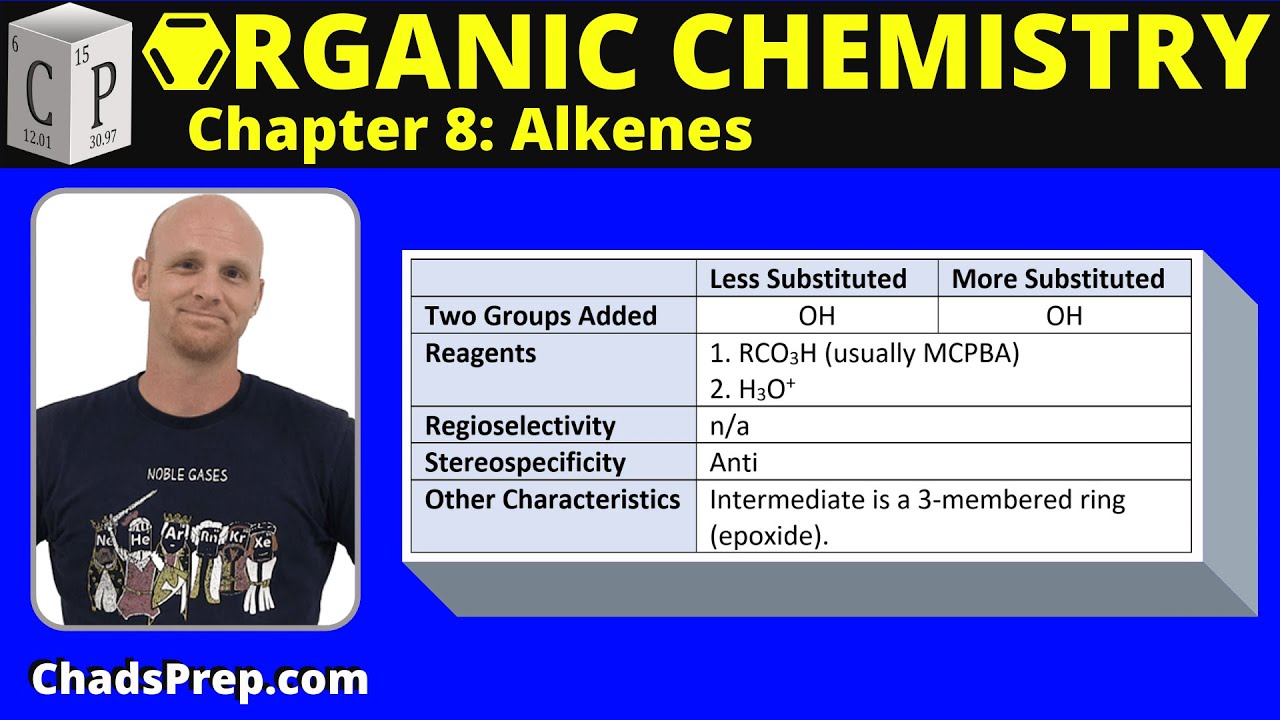 6
C
12.01

15
P
30.97

ORGANIC CHEMISTRY
Chapter 8: Alkenes

NOBLE GASES
Ne He Ar Rn Kr Xe

| | Less Substituted | More Substituted |
|---|---|---|
| Two Groups Added | OH | OH |
| Reagents | 1. $RCO_3H$ (usually MCPBA) 2. $H_3O^+$ | |
| Regioselectivity | n/a | |
| Stereospecificity | Anti | |
| Other Characteristics | Intermediate is a 3-membered ring (epoxide). | |

ChadsPrep.com